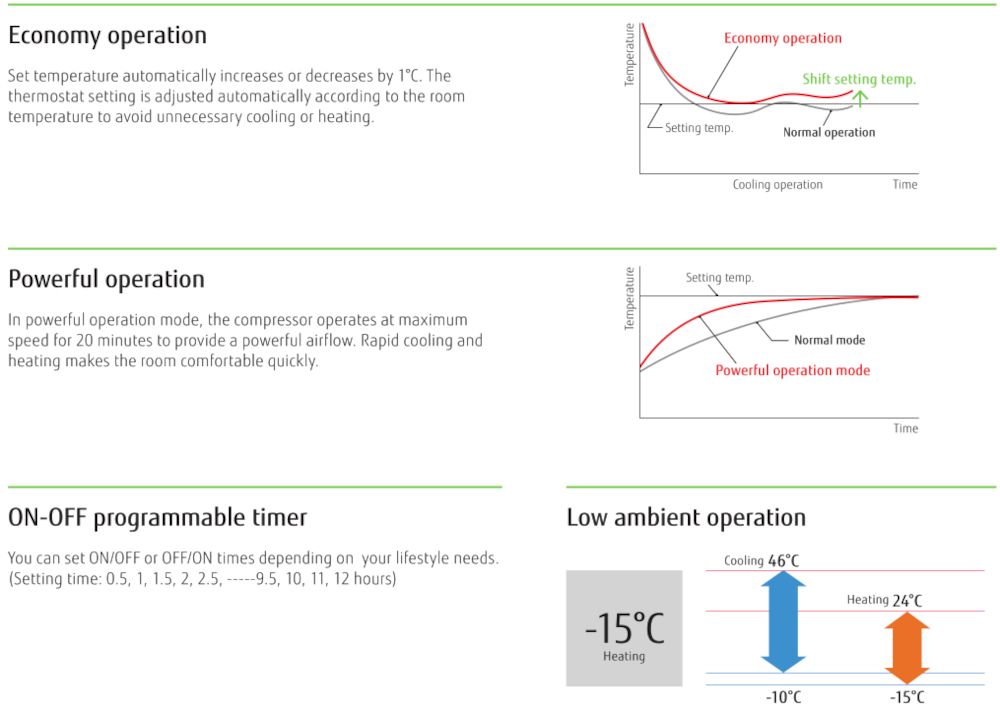 Economy operation

Set temperature automatically increases or decreases by 1°C. The thermostat setting is adjusted automatically according to the room temperature to avoid unnecessary cooling or heating.

Temperature
Economy operation
Shift setting temp.
Setting temp.
Normal operation
Cooling operation
Time

Powerful operation

In powerful operation mode, the compressor operates at maximum speed for 20 minutes to provide a powerful airflow. Rapid cooling and heating makes the room comfortable quickly.

Temperature
Setting temp.
Normal mode
Powerful operation mode
Time

ON-OFF programmable timer

You can set ON/OFF or OFF/ON times depending on your lifestyle needs. (Setting time: 0.5, 1, 1.5, 2, 2.5, -----9.5, 10, 11, 12 hours)

Low ambient operation

-15°C
Heating

Cooling 46°C
Heating 24°C
-10°C
-15°C